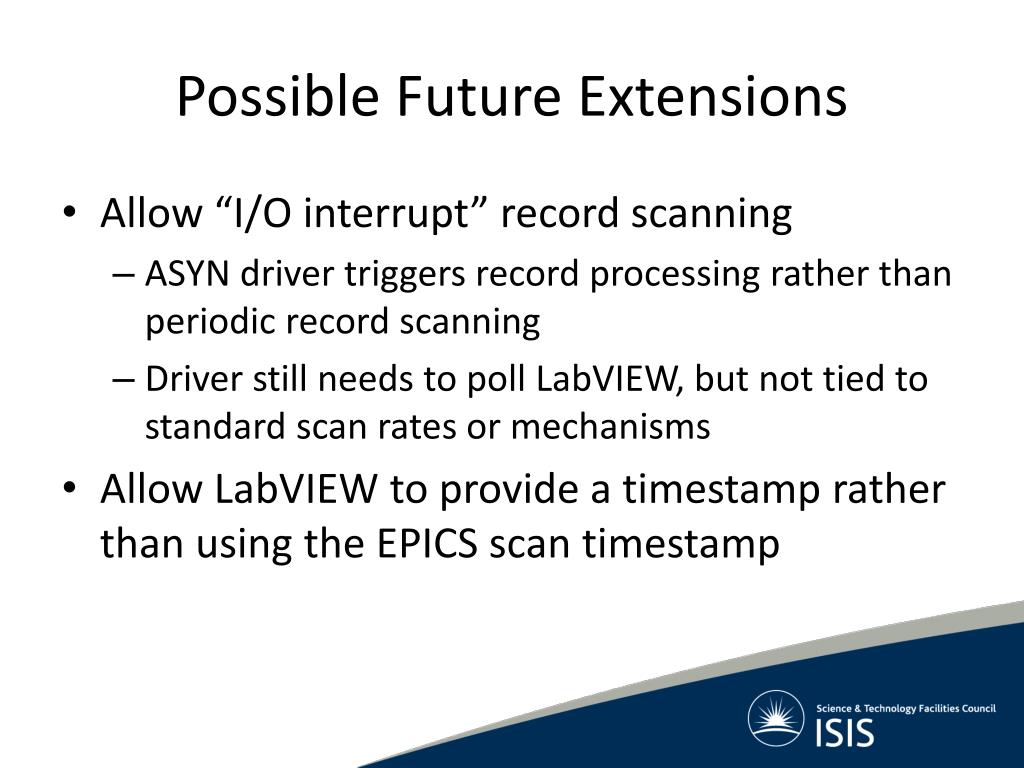 Possible Future Extensions

• Allow “I/O interrupt” record scanning
– ASYN driver triggers record processing rather than periodic record scanning
– Driver still needs to poll LabVIEW, but not tied to standard scan rates or mechanisms
• Allow LabVIEW to provide a timestamp rather than using the EPICS scan timestamp

Science & Technology Facilities Council
ISIS